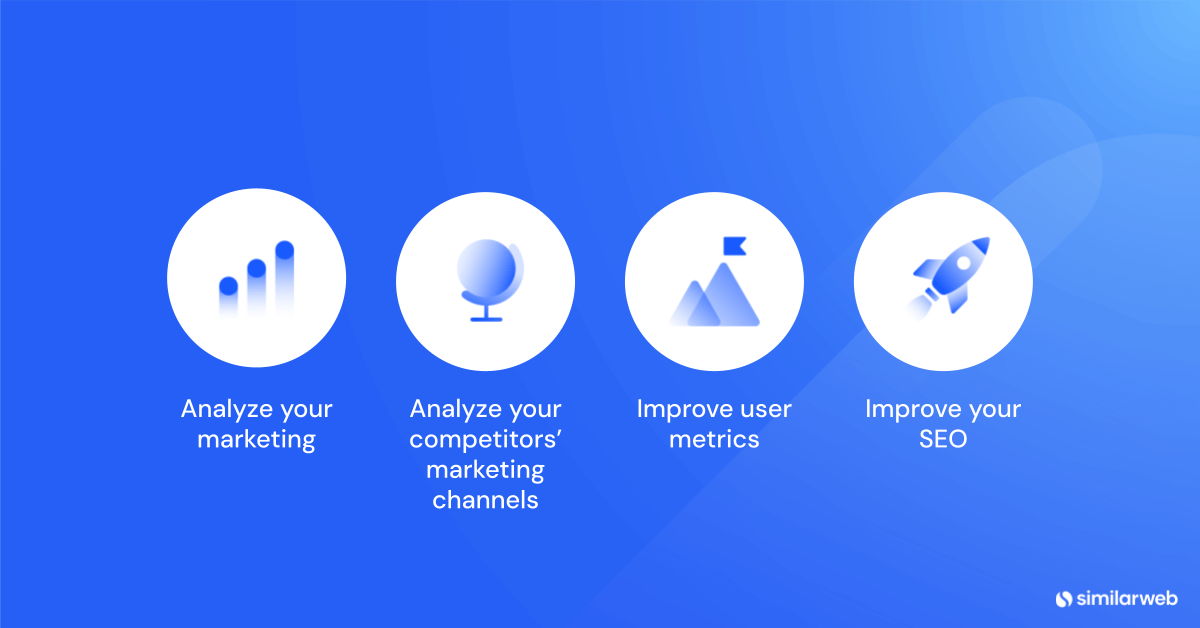 Analyze your marketing

Analyze your competitors' marketing channels

Improve user metrics

Improve your SEO

similarweb